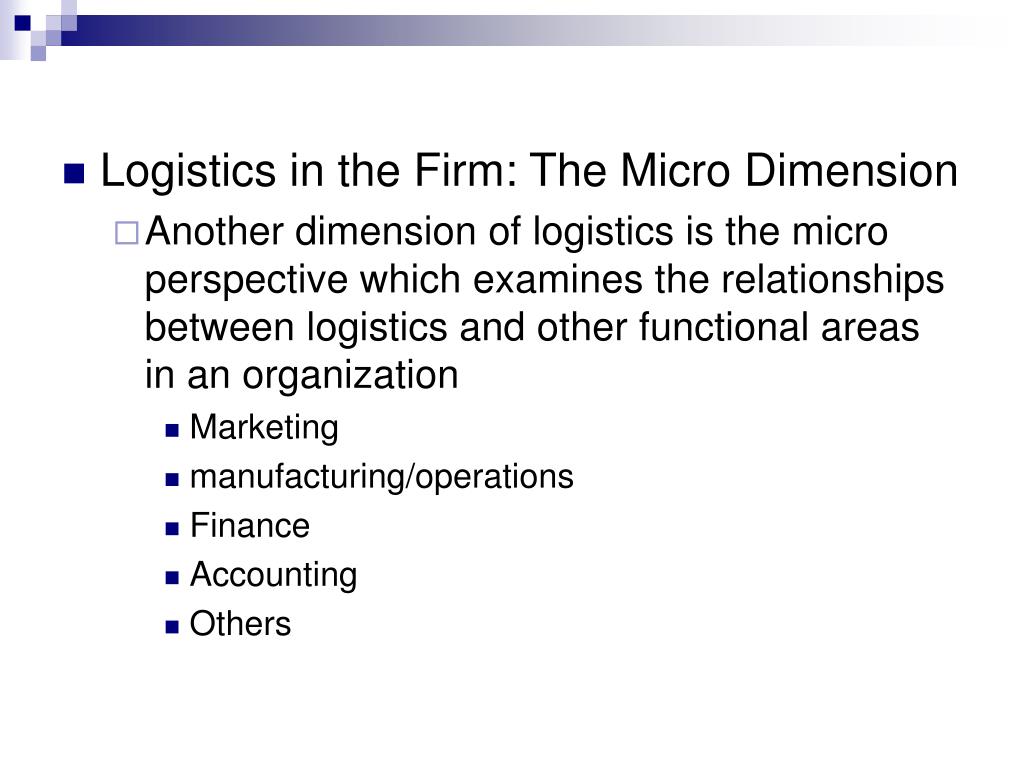 Logistics in the Firm: The Micro Dimension

Another dimension of logistics is the micro perspective which examines the relationships between logistics and other functional areas in an organization

Marketing

manufacturing/operations

Finance

Accounting

Others